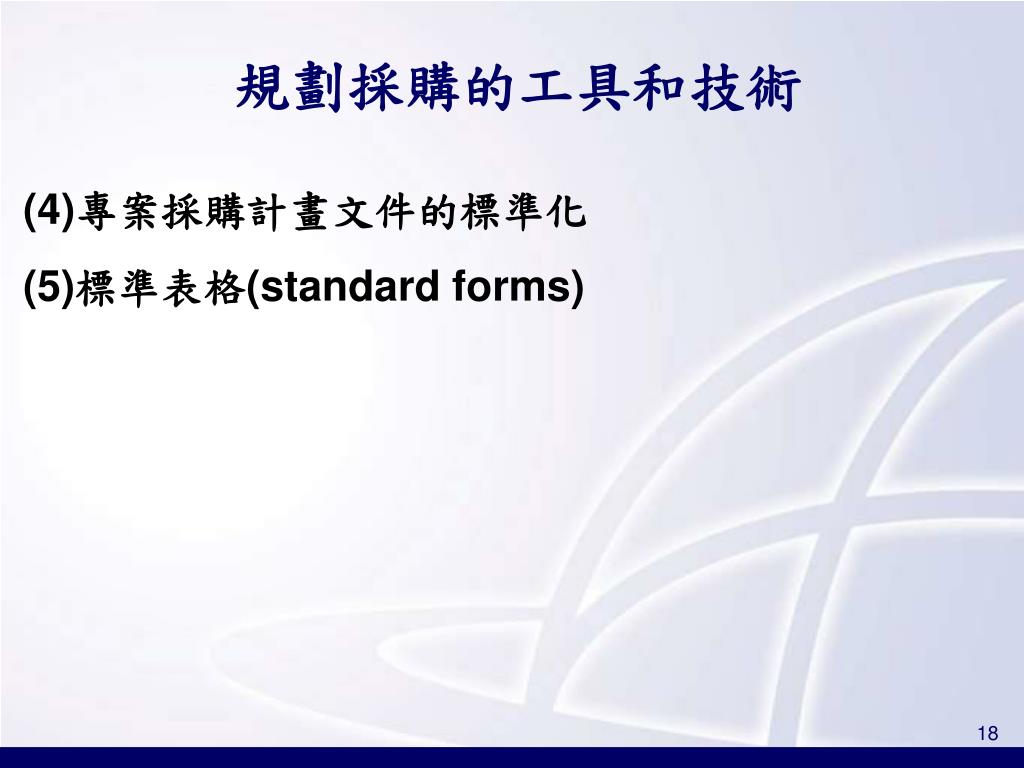 規劃採購的工具和技術

(4)專案採購計畫文件的標準化

(5)標準表格(standard forms)

18